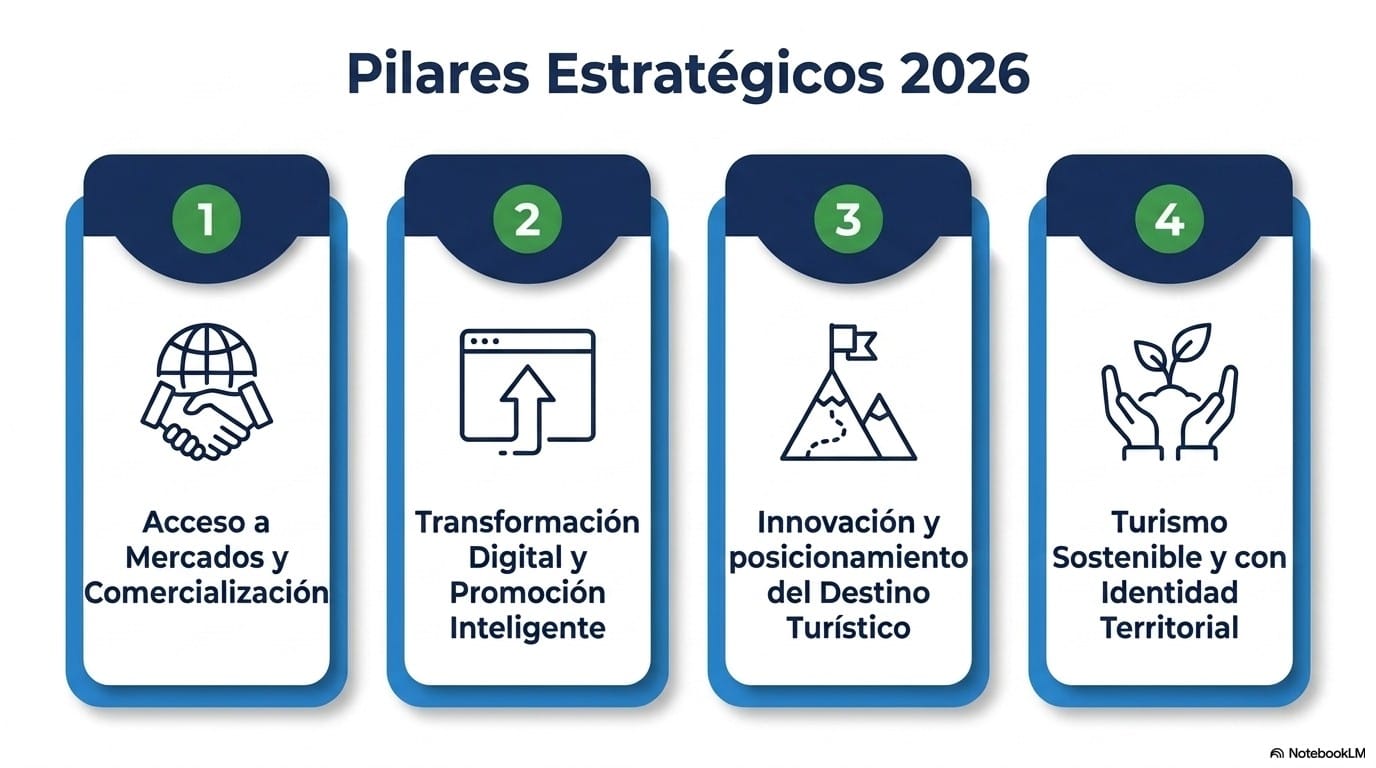 Pilares Estratégicos 2026

1

Acceso a Mercados y Comercialización

2

Transformación Digital y Promoción Inteligente

3

Innovación y posicionamiento del Destino Turístico

4

Turismo Sostenible y con Identidad Territorial

NotebookLM